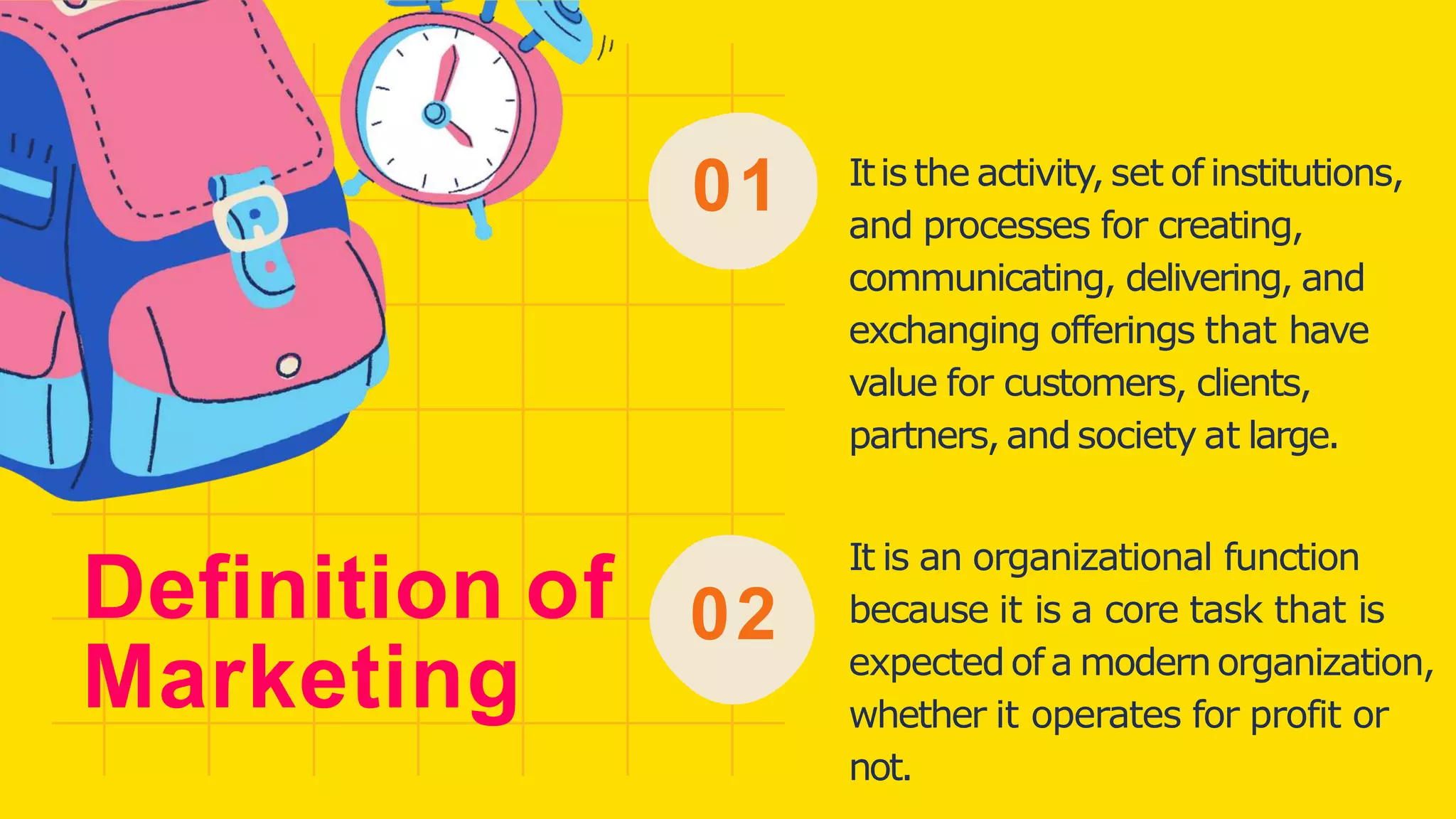 Definition of Marketing

01

It is the activity, set of institutions, and processes for creating, communicating, delivering, and exchanging offerings that have value for customers, clients, partners, and society at large.

02

It is an organizational function because it is a core task that is expected of a modern organization, whether it operates for profit or not.